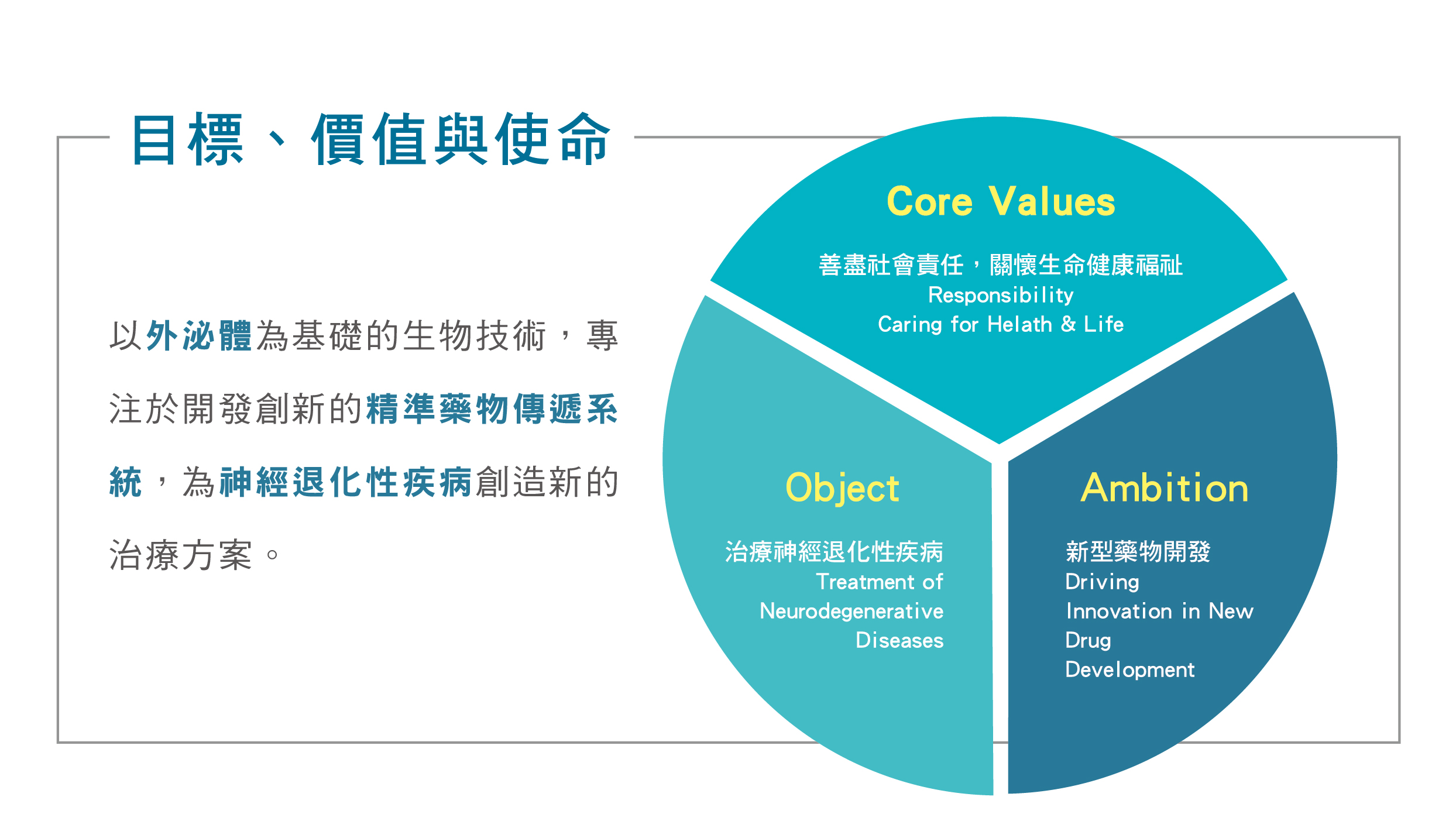 目標、價值與使命

以外泌體為基礎的生物技術，專注於開發創新的精準藥物傳遞系統，為神經退化性疾病創造新的治療方案。

Core Values

善盡社會責任，關懷生命健康福祉
Responsibility
Caring for Helath & Life

Object

治療神經退化性疾病
Treatment of Neurodegenerative Diseases

Ambition

新型藥物開發
Driving Innovation in New Drug Development